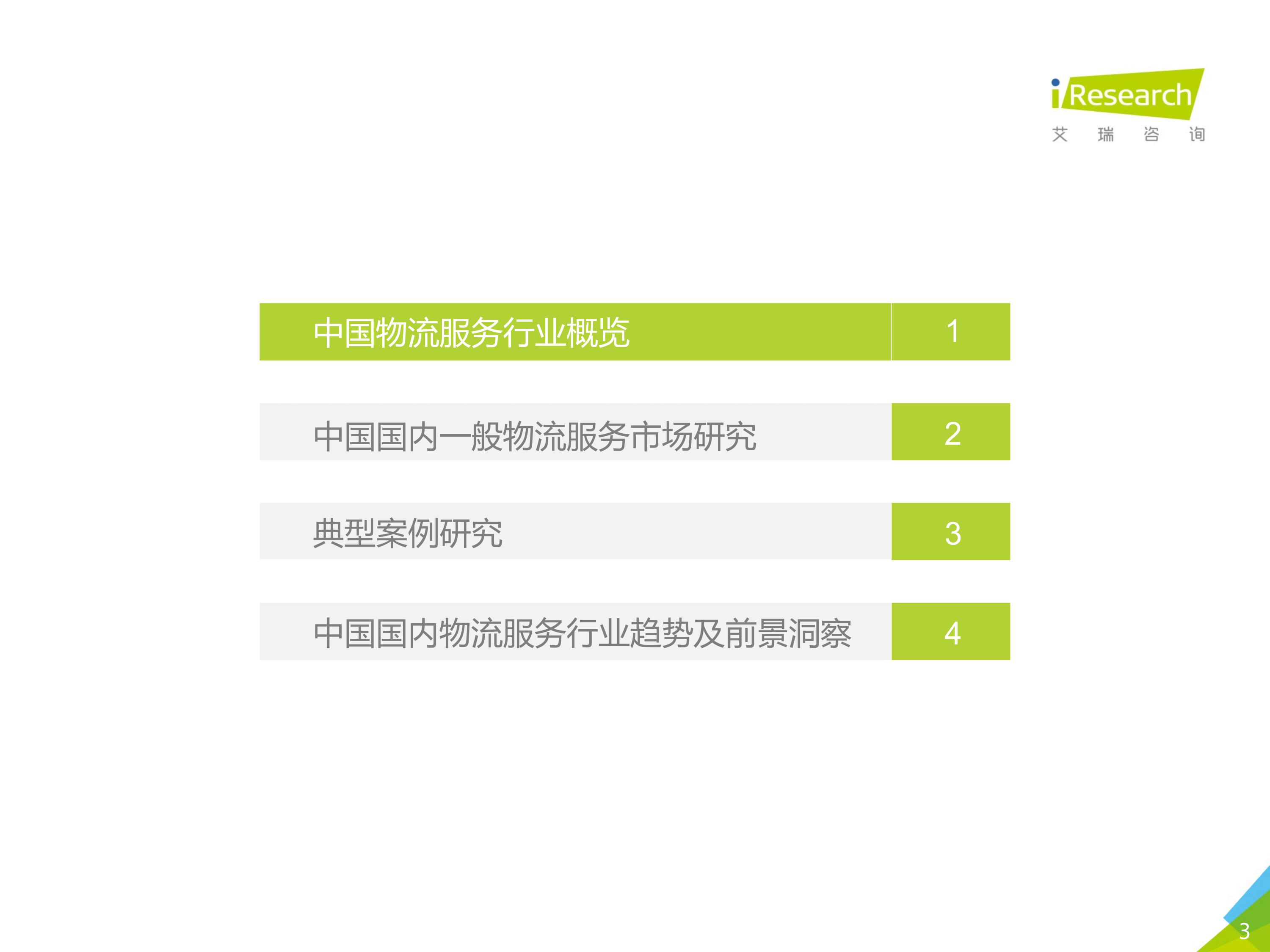 iResearch
艾 瑞 咨 询

中国物流服务行业概览 1

中国国内一般物流服务市场研究 2

典型案例研究 3

中国国内物流服务行业趋势及前景洞察 4

3